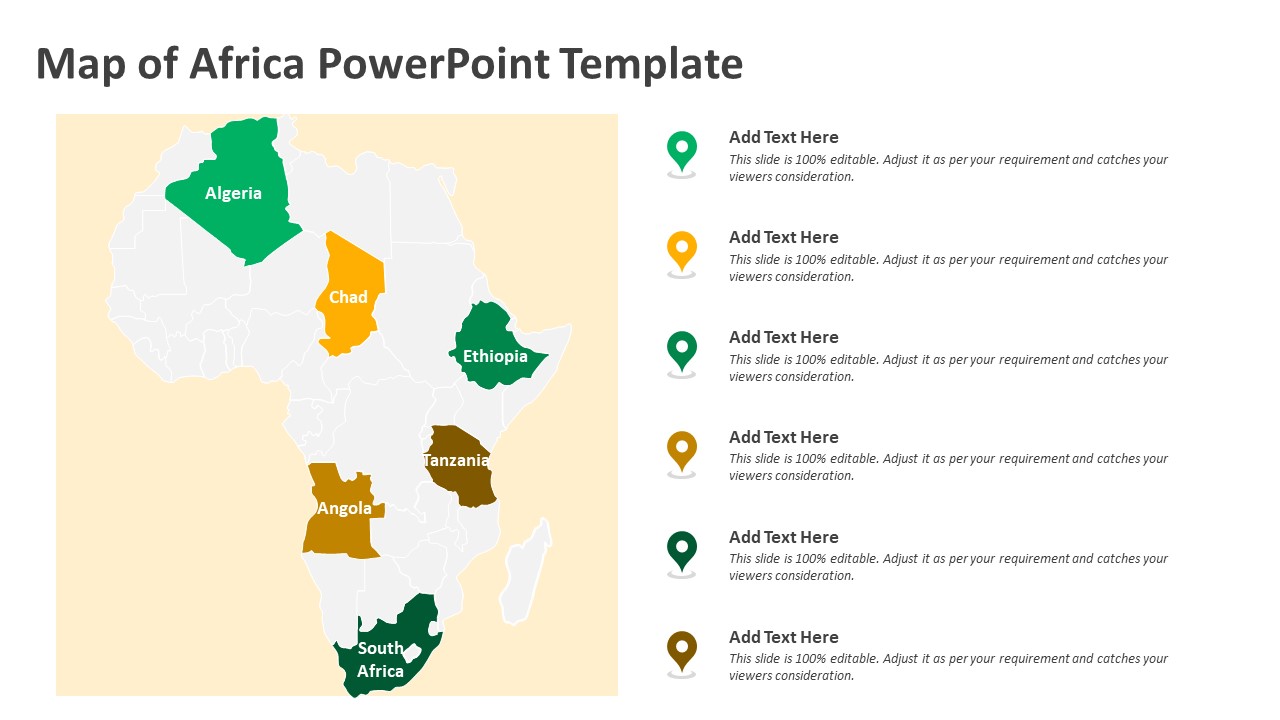 Map of Africa PowerPoint Template

Algeria

Chad

Ethiopia

Tanzania

Angola

South Africa

Add Text Here
This slide is 100% editable. Adjust it as per your requirement and catches your viewers consideration.

Add Text Here
This slide is 100% editable. Adjust it as per your requirement and catches your viewers consideration.

Add Text Here
This slide is 100% editable. Adjust it as per your requirement and catches your viewers consideration.

Add Text Here
This slide is 100% editable. Adjust it as per your requirement and catches your viewers consideration.

Add Text Here
This slide is 100% editable. Adjust it as per your requirement and catches your viewers consideration.

Add Text Here
This slide is 100% editable. Adjust it as per your requirement and catches your viewers consideration.